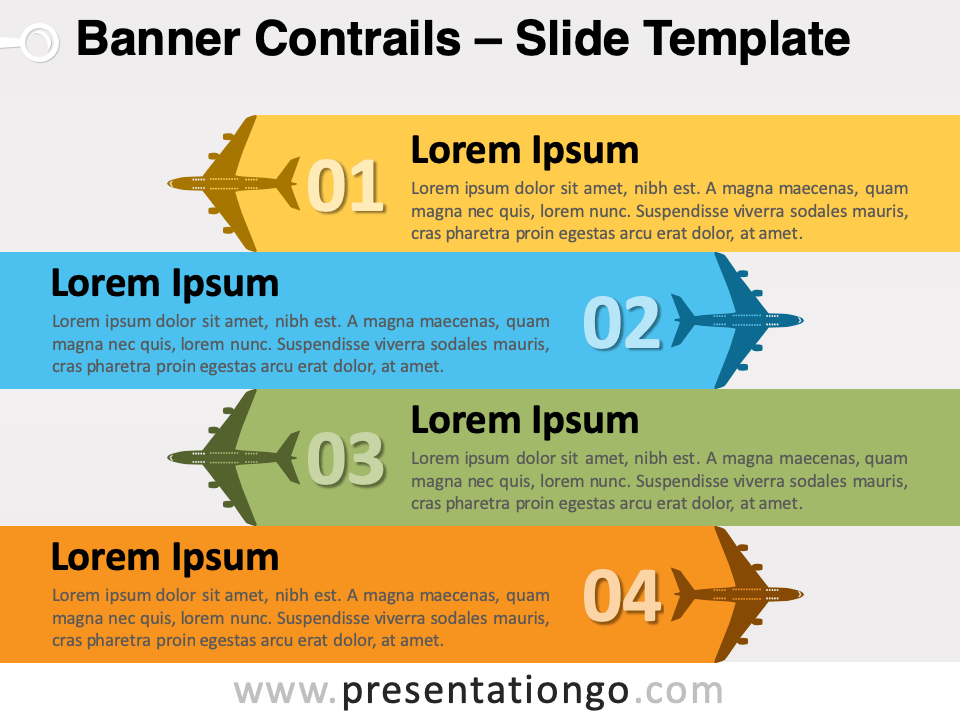 Banner Contrails – Slide Template

01

Lorem Ipsum

Lorem ipsum dolor sit amet, nibh est. A magna maecenas, quam magna nec quis, lorem nunc. Suspendisse viverra sodales mauris, cras pharetra proin egestas arcu erat dolor, at amet.

Lorem Ipsum

Lorem ipsum dolor sit amet, nibh est. A magna maecenas, quam magna nec quis, lorem nunc. Suspendisse viverra sodales mauris, cras pharetra proin egestas arcu erat dolor, at amet.

02

03

Lorem Ipsum

Lorem ipsum dolor sit amet, nibh est. A magna maecenas, quam magna nec quis, lorem nunc. Suspendisse viverra sodales mauris, cras pharetra proin egestas arcu erat dolor, at amet.

Lorem Ipsum

Lorem ipsum dolor sit amet, nibh est. A magna maecenas, quam magna nec quis, lorem nunc. Suspendisse viverra sodales mauris, cras pharetra proin egestas arcu erat dolor, at amet.

04

www.presentationgo.com